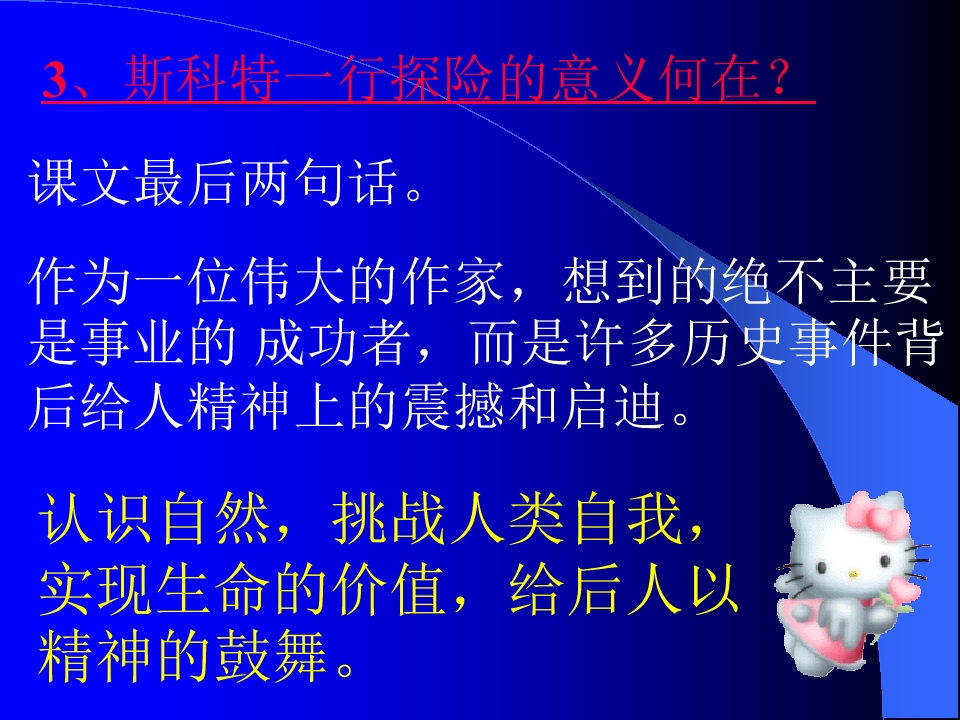 3、斯科特一行探险的意义何在？

课文最后两句话。

作为一位伟大的作家，想到的绝不主要是事业的 成功者，而是许多历史事件背后给人精神上的震撼和启迪。

认识自然，挑战人类自我，实现生命的价值，给后人以精神的鼓舞。